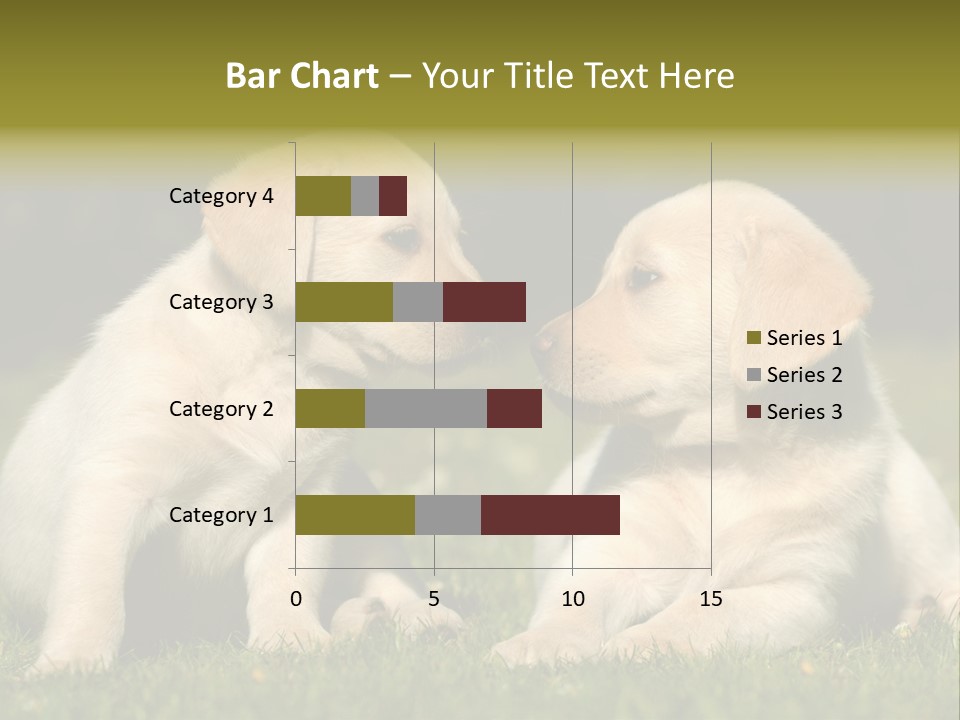 Bar Chart – Your Title Text Here

Category 4
Category 3
Category 2
Category 1

0
5
10
15

Series 1
Series 2
Series 3